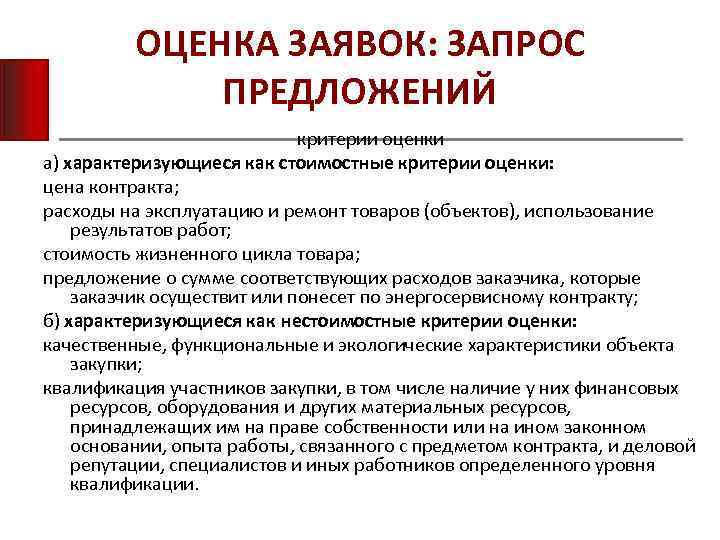 ОЦЕНКА ЗАЯВОК: ЗАПРОС ПРЕДЛОЖЕНИЙ

критерии оценки

а) характеризующиеся как стоимостные критерии оценки:

цена контракта;

расходы на эксплуатацию и ремонт товаров (объектов), использование результатов работ;

стоимость жизненного цикла товара;

предложение о сумме соответствующих расходов заказчика, которые заказчик осуществит или понесет по энергосервисному контракту;

б) характеризующиеся как нестоимостные критерии оценки:

качественные, функциональные и экологические характеристики объекта закупки;

квалификация участников закупки, в том числе наличие у них финансовых ресурсов, оборудования и других материальных ресурсов, принадлежащих им на праве собственности или на ином законном основании, опыта работы, связанного с предметом контракта, и деловой репутации, специалистов и иных работников определенного уровня квалификации.